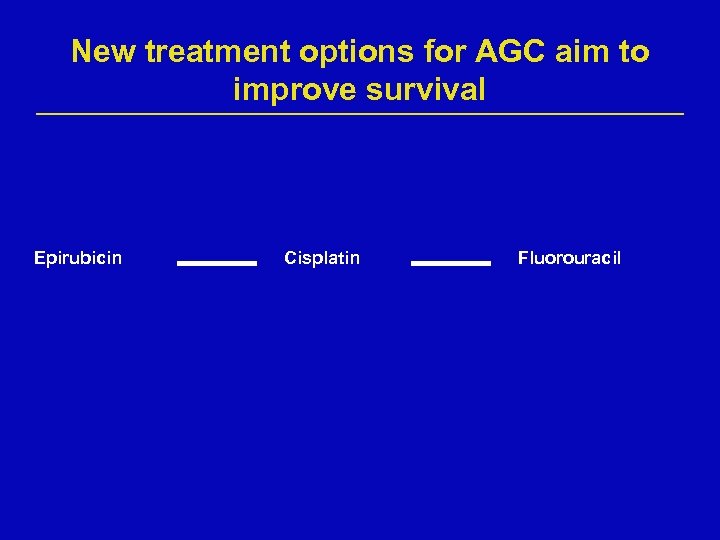 New treatment options for AGC aim to improve survival

Epirubicin Cisplatin Fluorouracil